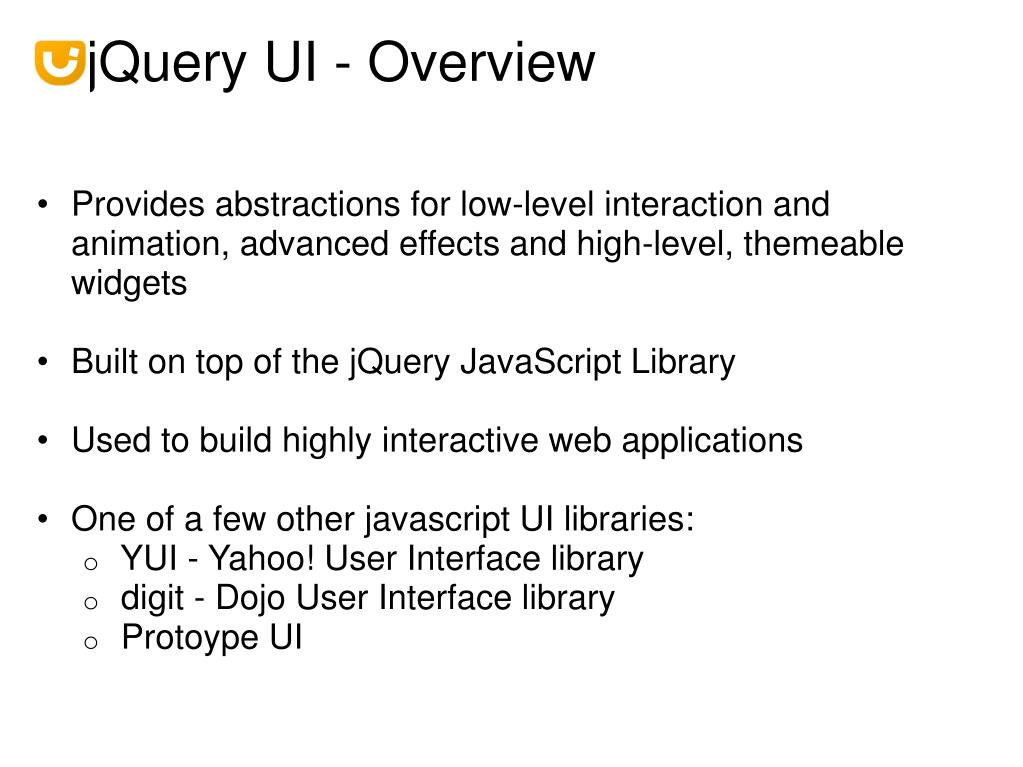 jQuery UI - Overview

• Provides abstractions for low-level interaction and animation, advanced effects and high-level, themeable widgets

• Built on top of the jQuery JavaScript Library

• Used to build highly interactive web applications

• One of a few other javascript UI libraries:
  o YUI - Yahoo! User Interface library
  o digit - Dojo User Interface library
  o Protoype UI